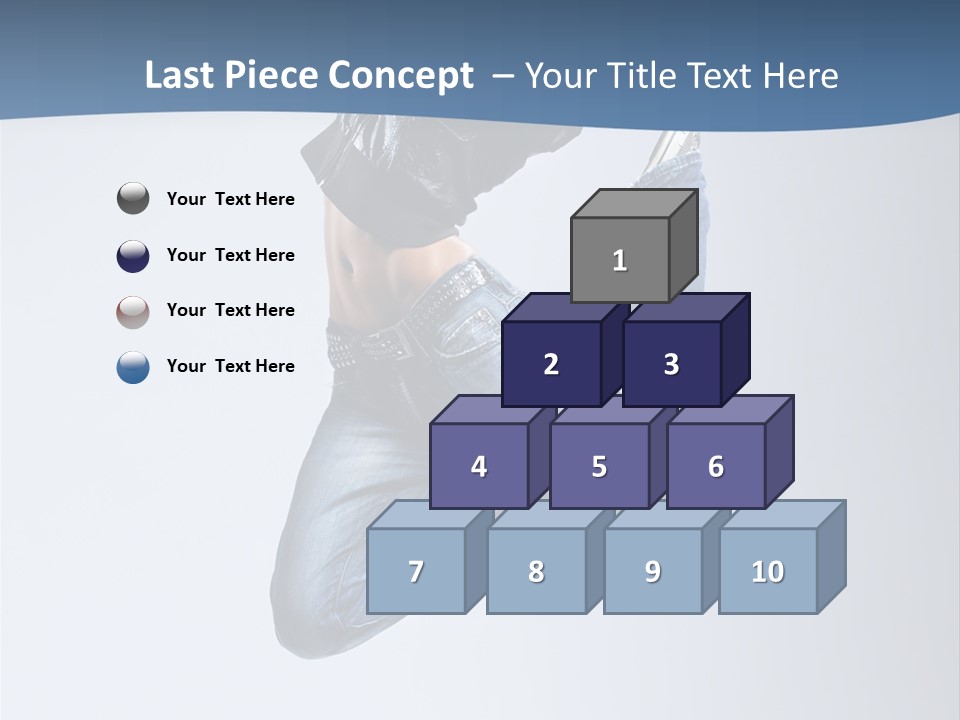 Last Piece Concept – Your Title Text Here

Your Text Here

Your Text Here

Your Text Here

Your Text Here

1

2 3

4 5 6

7 8 9 10